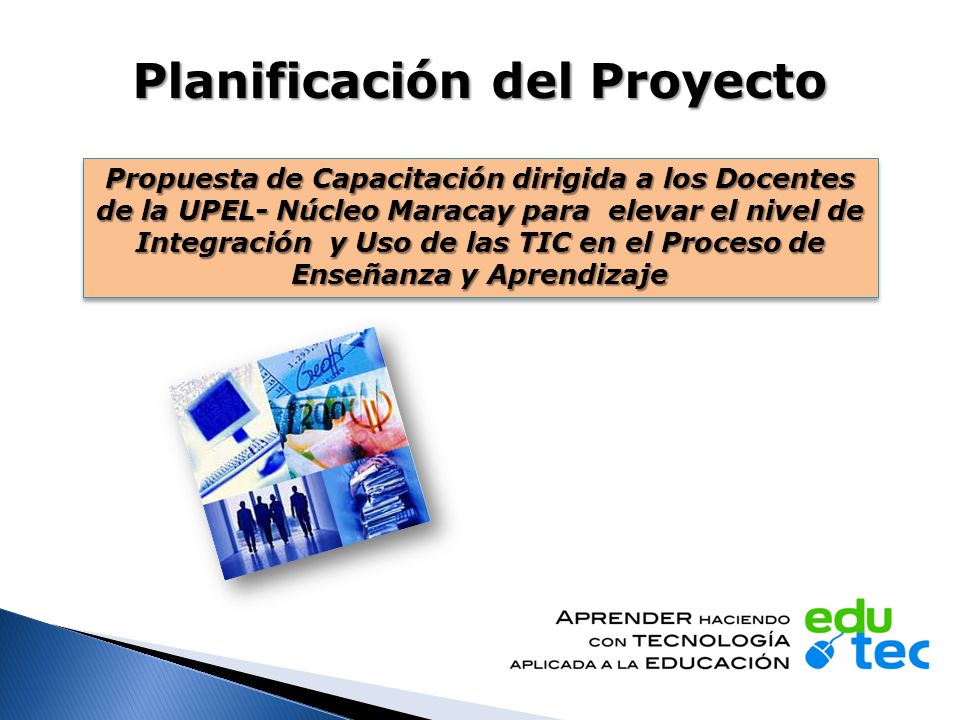 Planificación del Proyecto

Propuesta de Capacitación dirigida a los Docentes de la UPEL- Núcleo Maracay para elevar el nivel de Integración y Uso de las TIC en el Proceso de Enseñanza y Aprendizaje

APRENDER HACIENDO CON TECNOLOGÍA APLICADA A LA EDUCACIÓN

edu tec